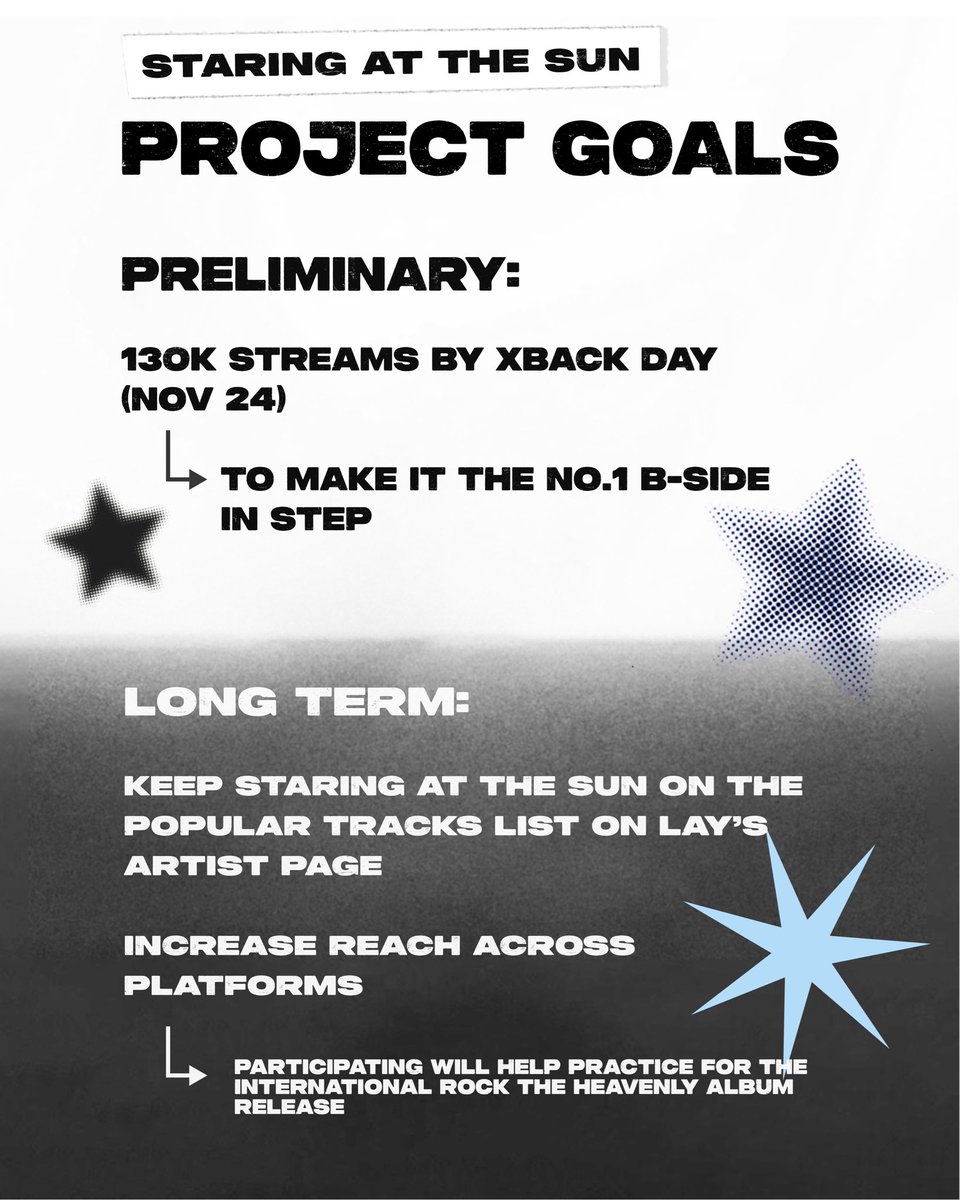 STARING AT THE SUN

PROJECT GOALS

PRELIMINARY:

130K STREAMS BY XBACK DAY (NOV 24)

TO MAKE IT THE NO.1 B-SIDE IN STEP

LONG TERM:

KEEP STARING AT THE SUN ON THE POPULAR TRACKS LIST ON LAY'S ARTIST PAGE

INCREASE REACH ACROSS PLATFORMS

PARTICIPATING WILL HELP PRACTICE FOR THE INTERNATIONAL ROCK THE HEAVENLY ALBUM RELEASE